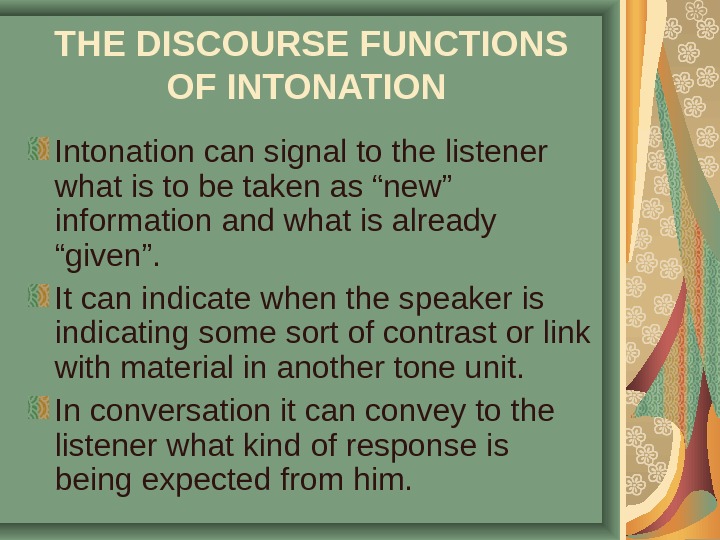 THE DISCOURSE FUNCTIONS OF INTONATION

Intonation can signal to the listener what is to be taken as “new” information and what is already “given”.

It can indicate when the speaker is indicating some sort of contrast or link with material in another tone unit.

In conversation it can convey to the listener what kind of response is being expected from him.